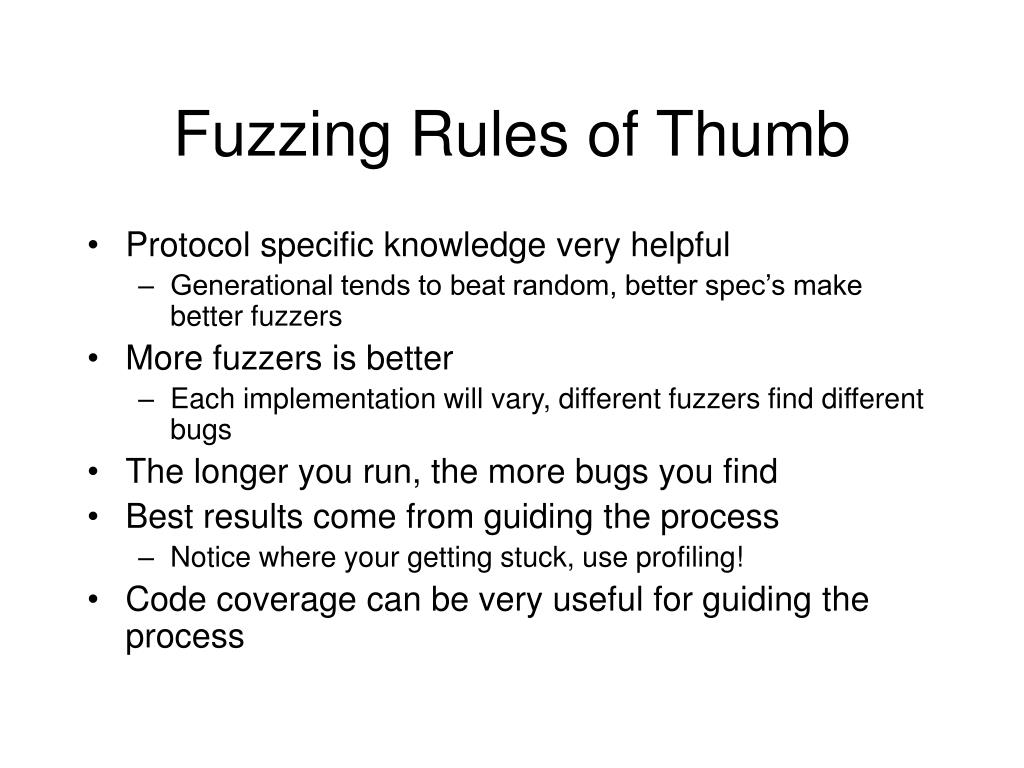 Fuzzing Rules of Thumb

• Protocol specific knowledge very helpful
  – Generational tends to beat random, better spec’s make better fuzzers
• More fuzzers is better
  – Each implementation will vary, different fuzzers find different bugs
• The longer you run, the more bugs you find
• Best results come from guiding the process
  – Notice where your getting stuck, use profiling!
• Code coverage can be very useful for guiding the process